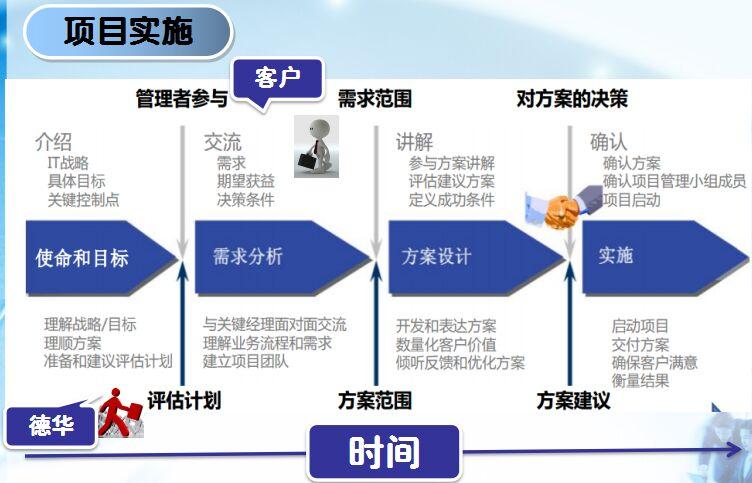 项目实施

客户

管理者参与　需求范围　对方案的决策

介绍
IT战略
具体目标
关键控制点

交流
需求
期望获益
决策条件

讲解
参与方案讲解
评估建议方案
定义成功条件

确认
确认方案
确认项目管理小组成员
项目启动

使命和目标　需求分析　方案设计　实施

理解战略/目标
理顺方案
准备和建议评估计划

与关键经理面对面交流
理解业务流程和需求
建立项目团队

开发和表达方案
数量化客户价值
倾听反馈和优化方案

启动项目
交付方案
确保客户满意
衡量结果

评估计划　方案范围　方案建议

德华

时间